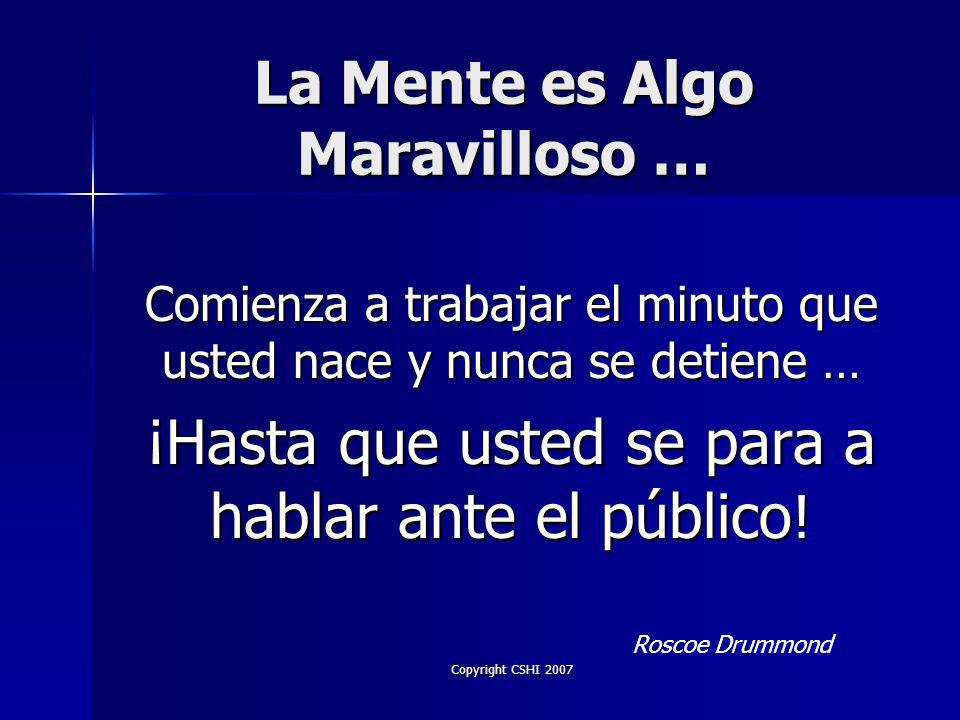 La Mente es Algo Maravilloso …

Comienza a trabajar el minuto que usted nace y nunca se detiene …

¡Hasta que usted se para a hablar ante el público!

Roscoe Drummond

Copyright CSHI 2007